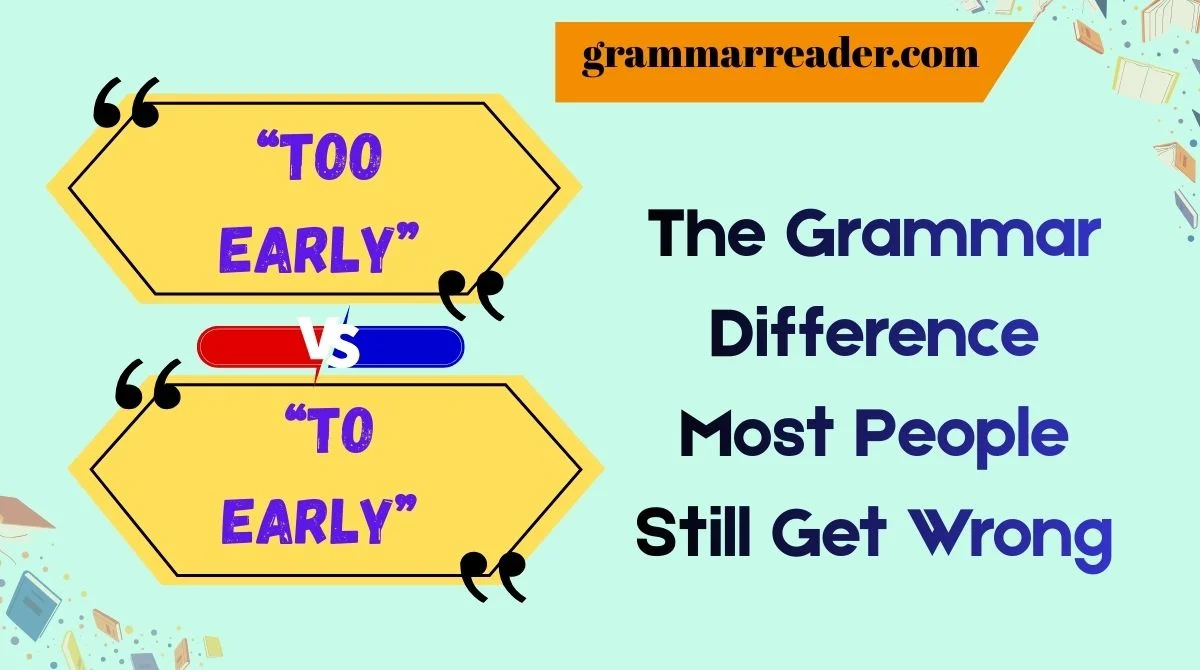 grammarreader.com

“TOO EARLY”

VS

“TO EARLY”

The Grammar Difference Most People Still Get Wrong